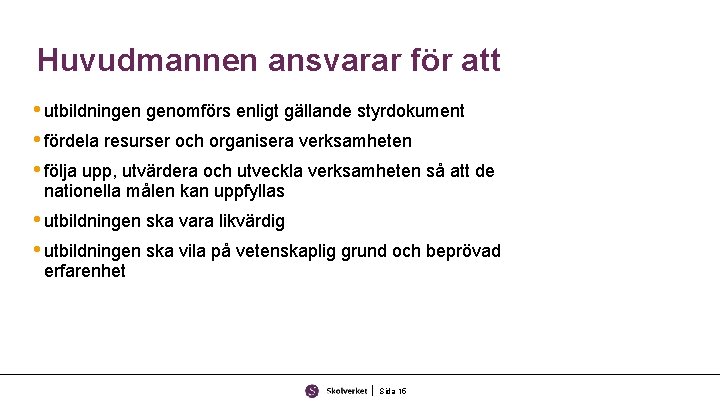 Huvudmannen ansvarar för att

• utbildningen genomförs enligt gällande styrdokument

• fördela resurser och organisera verksamheten

• följa upp, utvärdera och utveckla verksamheten så att de nationella målen kan uppfyllas

• utbildningen ska vara likvärdig

• utbildningen ska vila på vetenskaplig grund och beprövad erfarenhet

Skolverket | Sida 16